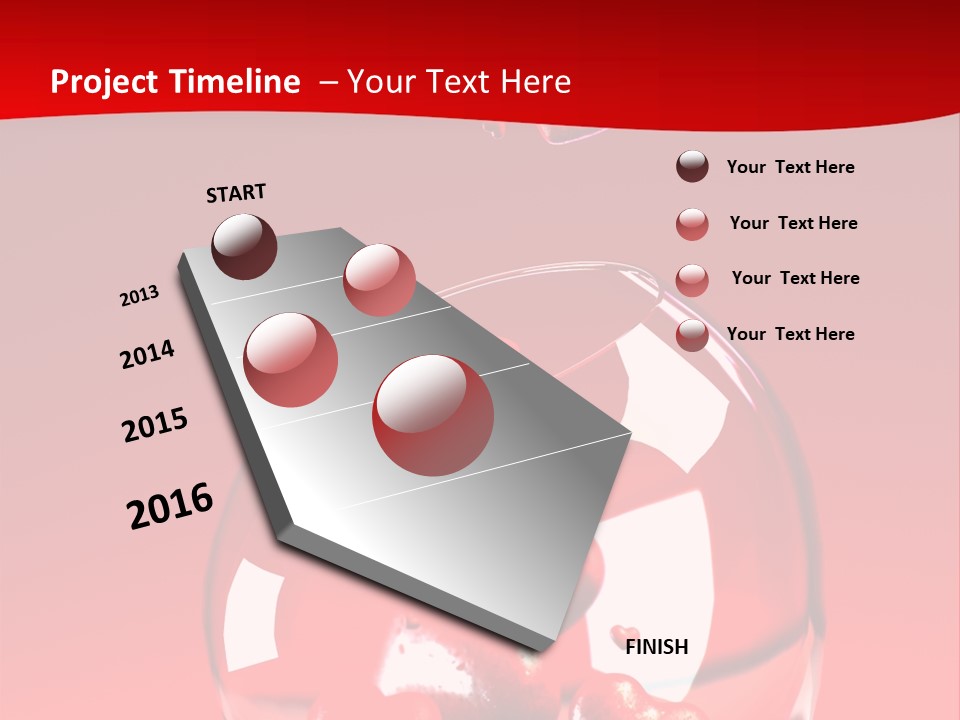 Project Timeline – Your Text Here

START

2013

2014

2015

2016

FINISH

Your Text Here

Your Text Here

Your Text Here

Your Text Here